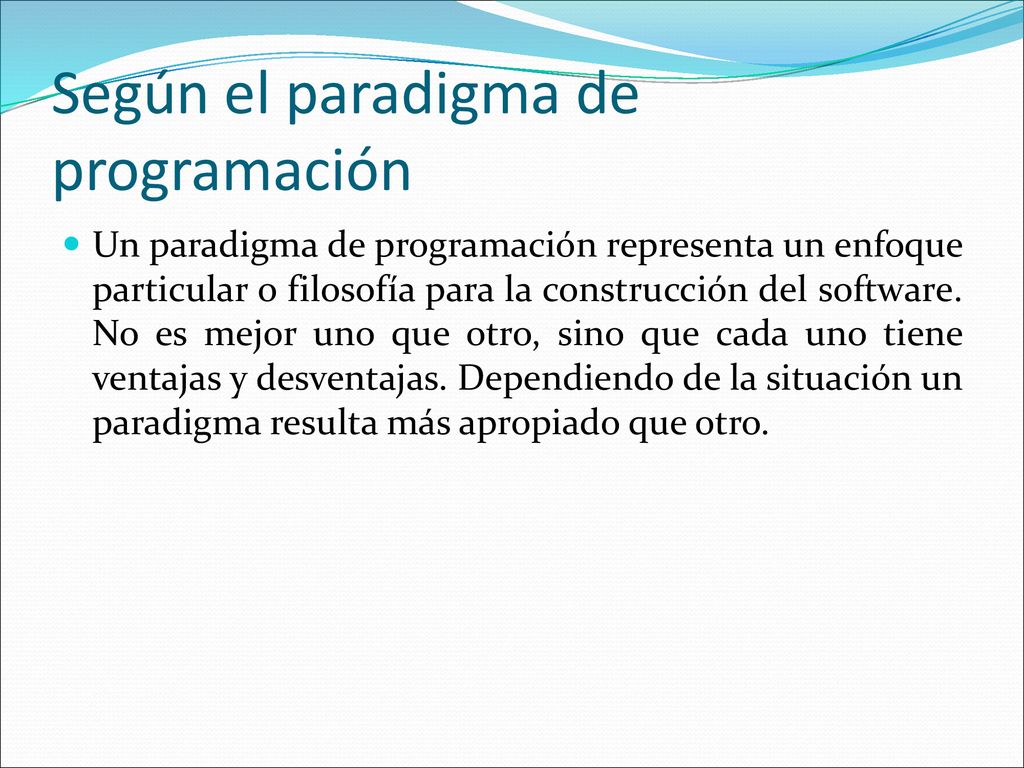 Según el paradigma de programación

Un paradigma de programación representa un enfoque particular o filosofía para la construcción del software. No es mejor uno que otro, sino que cada uno tiene ventajas y desventajas. Dependiendo de la situación un paradigma resulta más apropiado que otro.